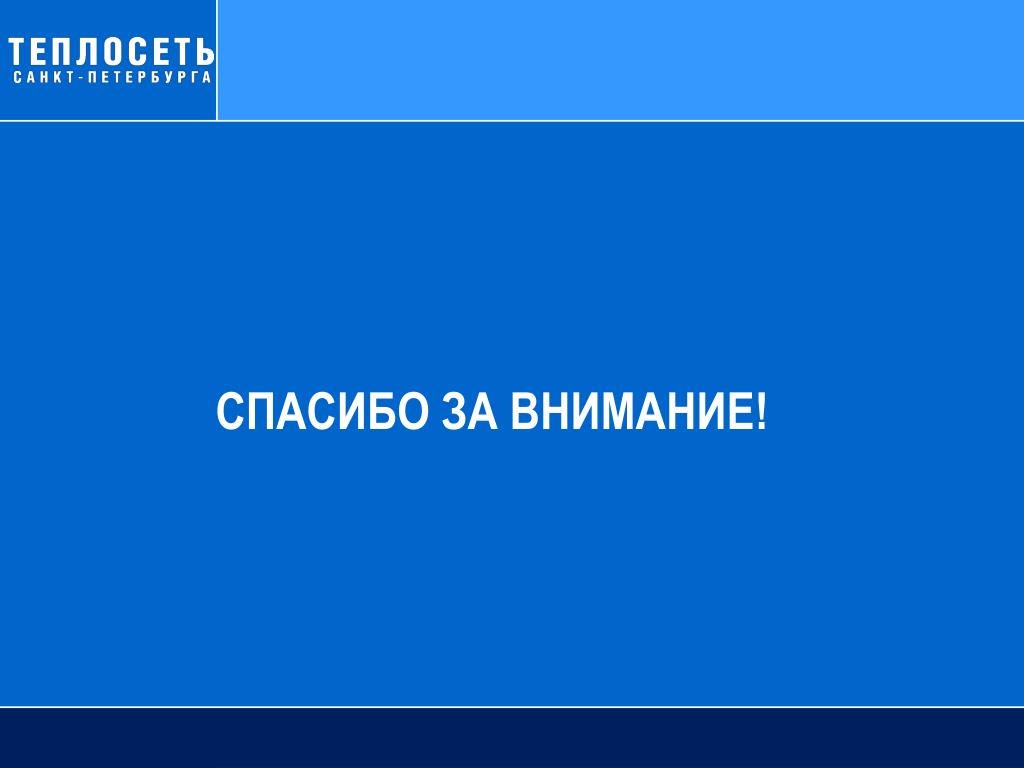 ТЕПЛОСЕТЬ
САНКТ-ПЕТЕРБУРГА

СПАСИБО ЗА ВНИМАНИЕ!